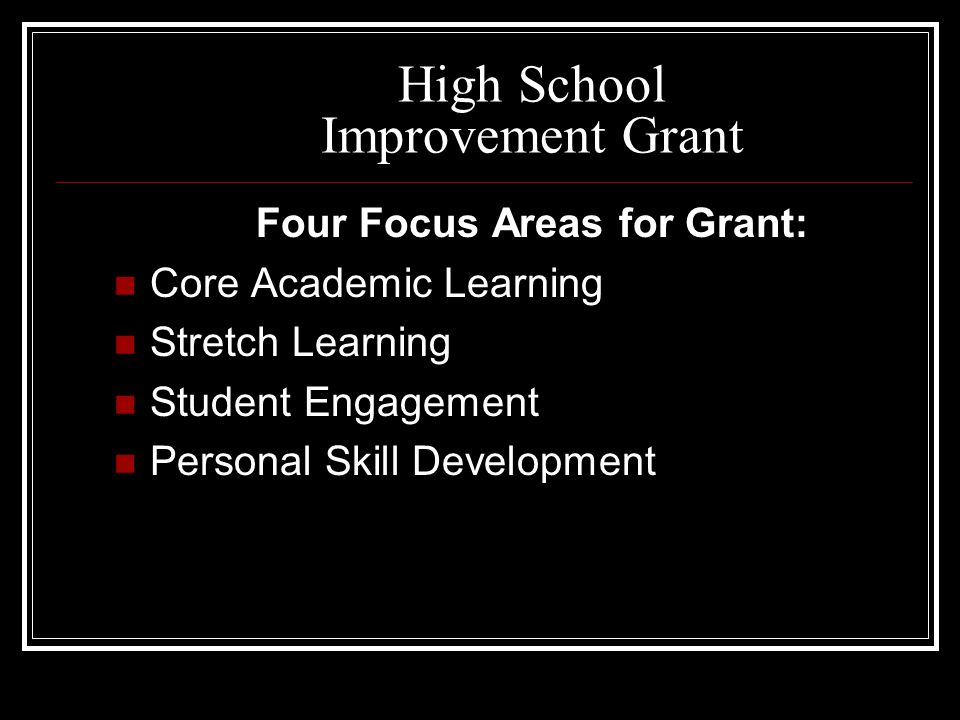 High School
Improvement Grant

Four Focus Areas for Grant:

- Core Academic Learning
- Stretch Learning
- Student Engagement
- Personal Skill Development